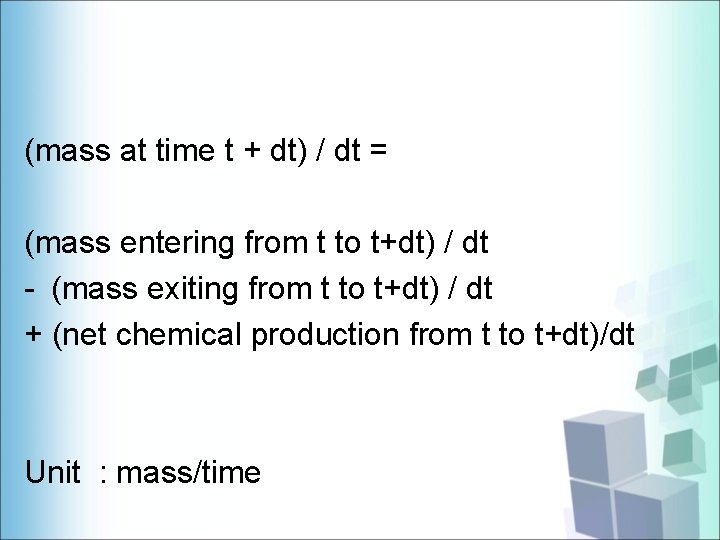 (mass at time t + dt) / dt =

(mass entering from t to t+dt) / dt
- (mass exiting from t to t+dt) / dt
+ (net chemical production from t to t+dt)/dt

Unit : mass/time